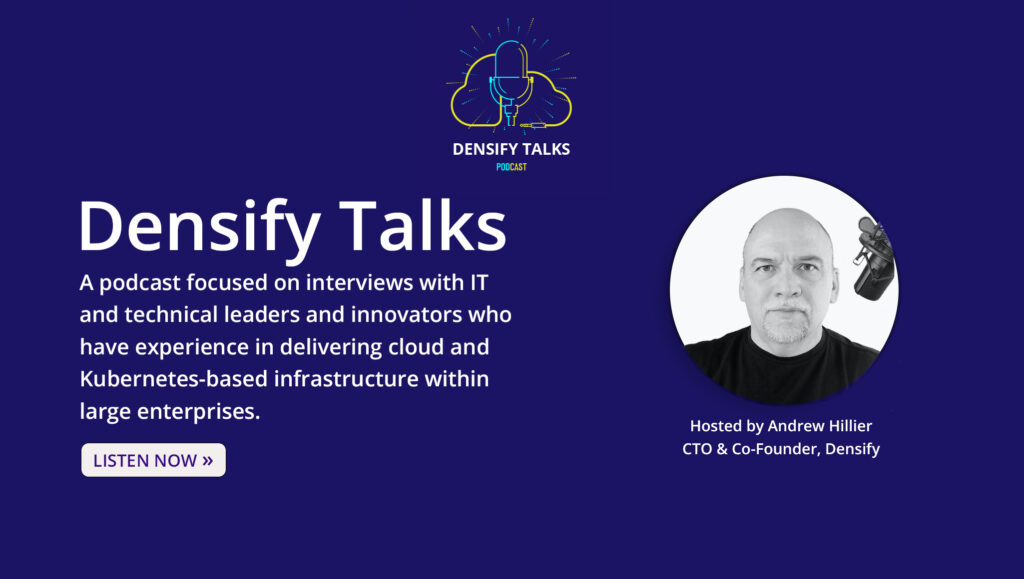 DENSIFY TALKS
PODCAST

Densify Talks

A podcast focused on interviews with IT and technical leaders and innovators who have experience in delivering cloud and Kubernetes-based infrastructure within large enterprises.

LISTEN NOW »

Hosted by Andrew Hillier
CTO & Co-Founder, Densify